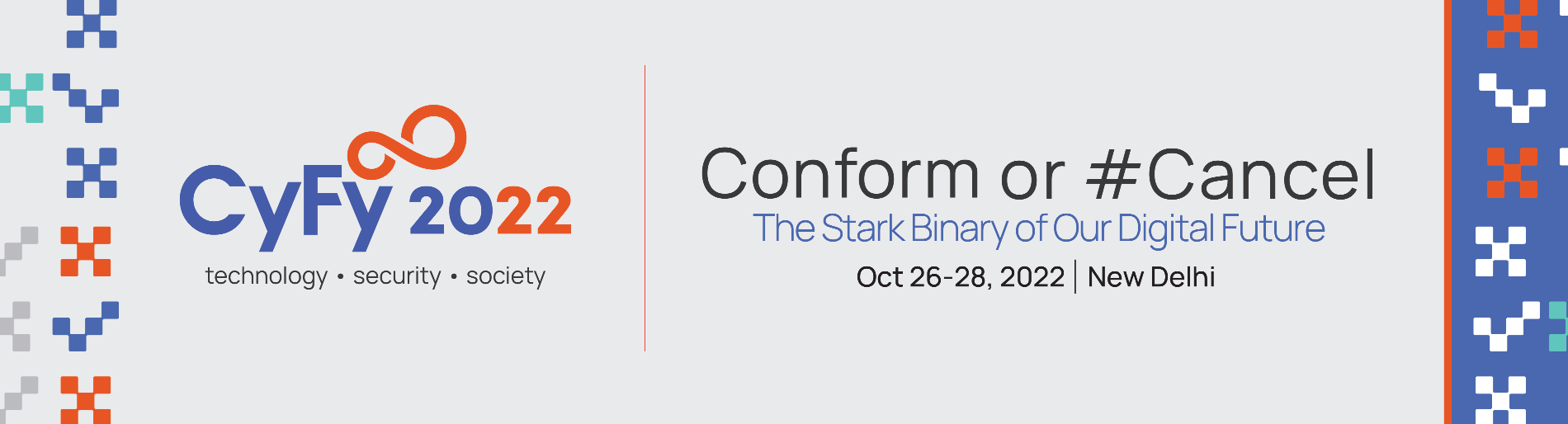 CyFy 2022
technology • security • society

Conform or #Cancel
The Stark Binary of Our Digital Future
Oct 26-28, 2022 | New Delhi